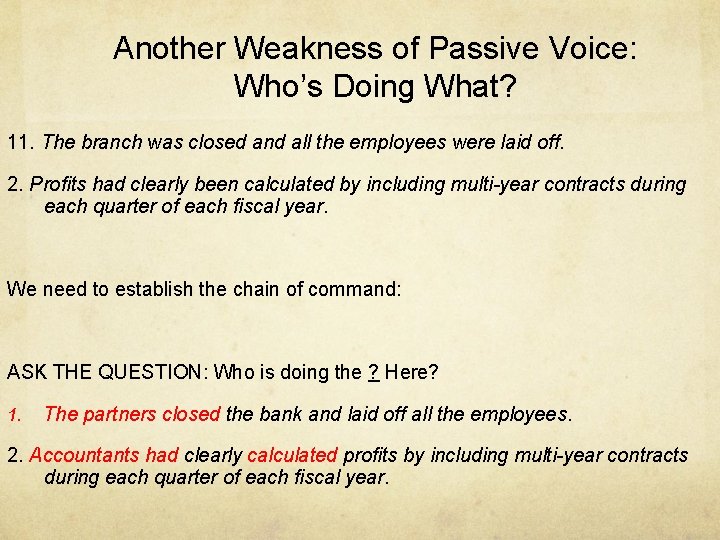 Another Weakness of Passive Voice:
Who's Doing What?

11. The branch was closed and all the employees were laid off.

2. Profits had clearly been calculated by including multi-year contracts during each quarter of each fiscal year.

We need to establish the chain of command:

ASK THE QUESTION: Who is doing the ? Here?

1. The partners closed the bank and laid off all the employees.

2. Accountants had clearly calculated profits by including multi-year contracts during each quarter of each fiscal year.